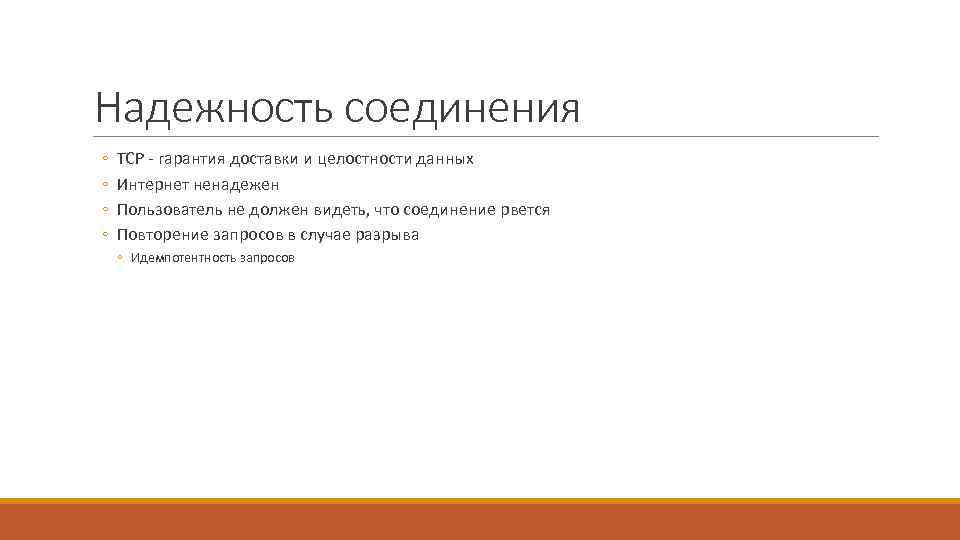 Надежность соединения

◦ TCP - гарантия доставки и целостности данных
◦ Интернет ненадежен
◦ Пользователь не должен видеть, что соединение рвется
◦ Повторение запросов в случае разрыва
  ◦ Идемпотентность запросов